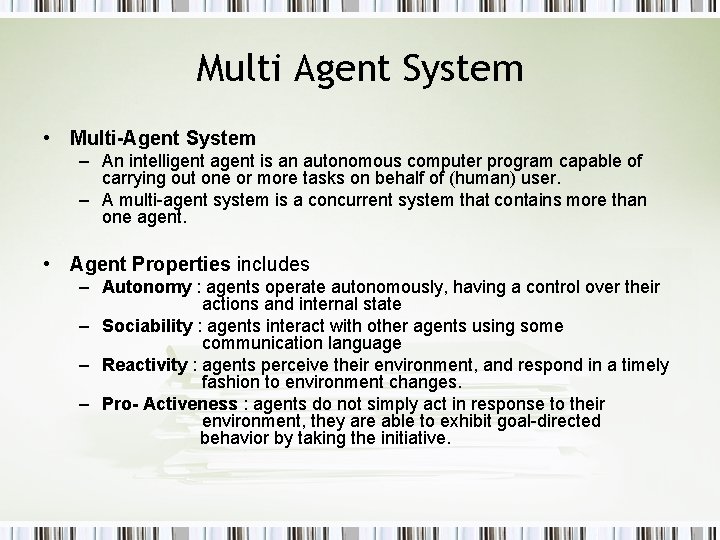 Multi Agent System

• Multi-Agent System
– An intelligent agent is an autonomous computer program capable of carrying out one or more tasks on behalf of (human) user.
– A multi-agent system is a concurrent system that contains more than one agent.

• Agent Properties includes
– Autonomy : agents operate autonomously, having a control over their actions and internal state
– Sociability : agents interact with other agents using some communication language
– Reactivity : agents perceive their environment, and respond in a timely fashion to environment changes.
– Pro- Activeness : agents do not simply act in response to their environment, they are able to exhibit goal-directed behavior by taking the initiative.